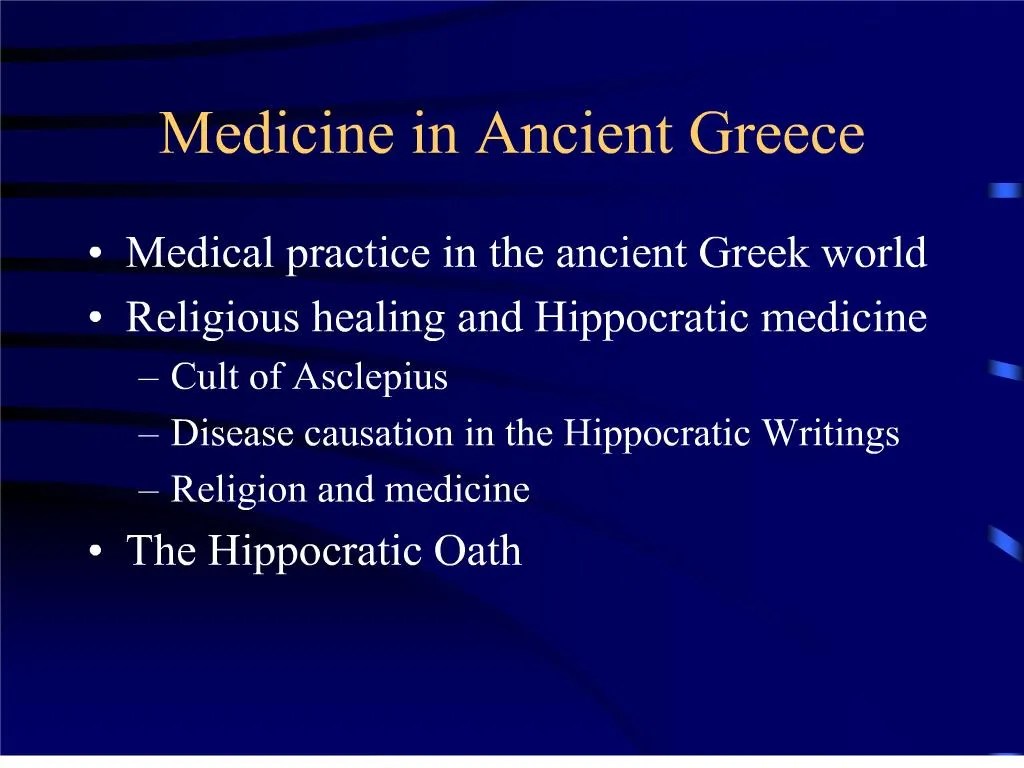 Medicine in Ancient Greece

• Medical practice in the ancient Greek world
• Religious healing and Hippocratic medicine
– Cult of Asclepius
– Disease causation in the Hippocratic Writings
– Religion and medicine
• The Hippocratic Oath